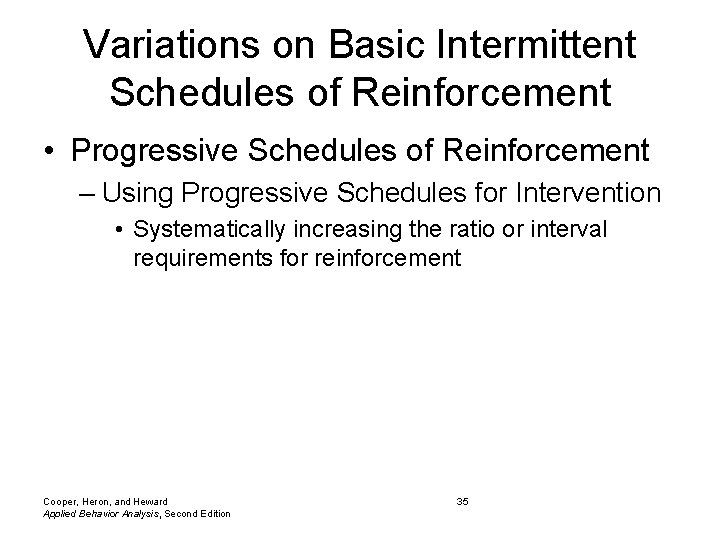 Variations on Basic Intermittent Schedules of Reinforcement

• Progressive Schedules of Reinforcement

– Using Progressive Schedules for Intervention

• Systematically increasing the ratio or interval requirements for reinforcement

Cooper, Heron, and Heward
Applied Behavior Analysis, Second Edition

35